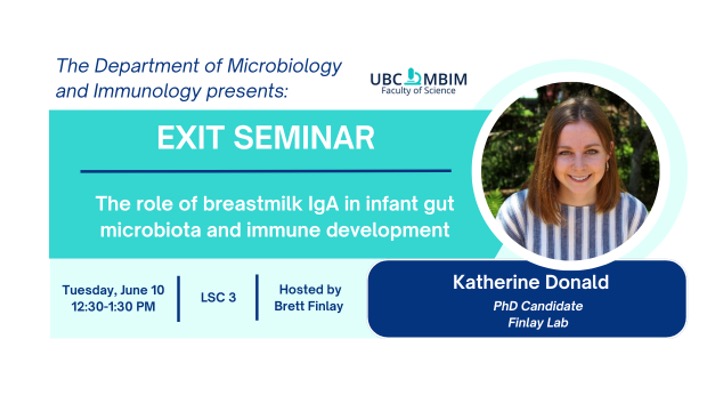 The Department of Microbiology and Immunology presents:

UBC MBIM
Faculty of Science

EXIT SEMINAR

The role of breastmilk IgA in infant gut microbiota and immune development

Tuesday, June 10
12:30-1:30 PM

LSC 3

Hosted by
Brett Finlay

Katherine Donald
PhD Candidate
Finlay Lab